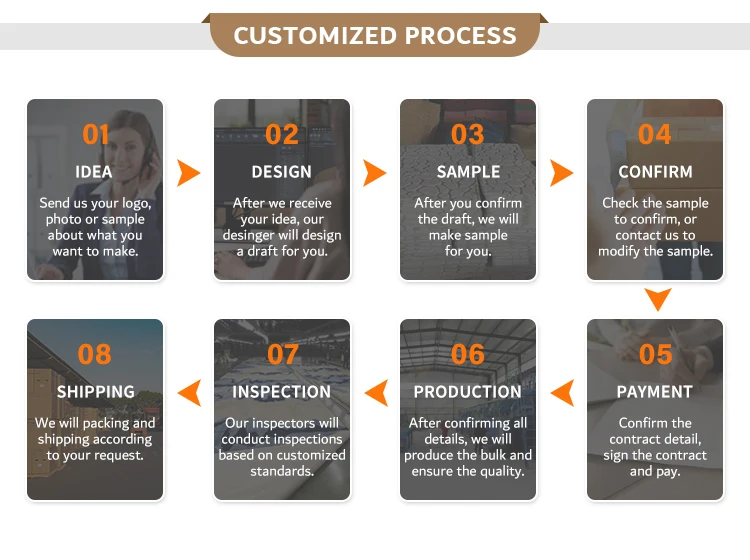 CUSTOMIZED PROCESS

01
IDEA
Send us your logo, photo or sample about what you want to make.

02
DESIGN
After we receive your idea, our desinger will design a draft for you.

03
SAMPLE
After you confirm the draft, we will make sample for you.

04
CONFIRM
Check the sample to confirm, or contact us to modify the sample.

05
PAYMENT
Confirm the contract detail, sign the contract and pay.

06
PRODUCTION
After confirming all details, we will produce the bulk and ensure the quality.

07
INSPECTION
Our inspectors will conduct inspections based on customized standards.

08
SHIPPING
We will packing and shipping according to your request.